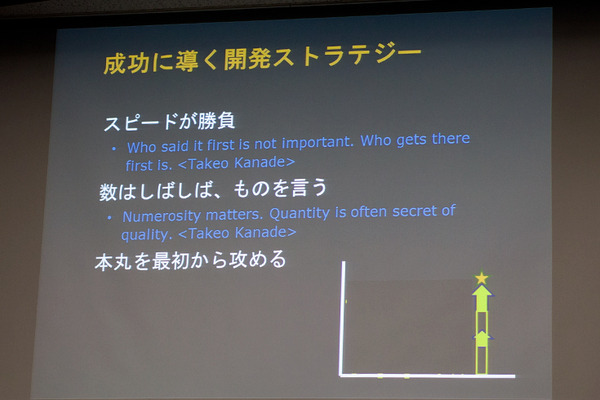 成功に導く開発ストラテジー

スピードが勝負

• Who said it first is not important. Who gets there first is. <Takeo Kanade>

数はしばしば、ものを言う

• Numerosity matters. Quantity is often secret of quality. <Takeo Kanade>

本丸を最初から攻める